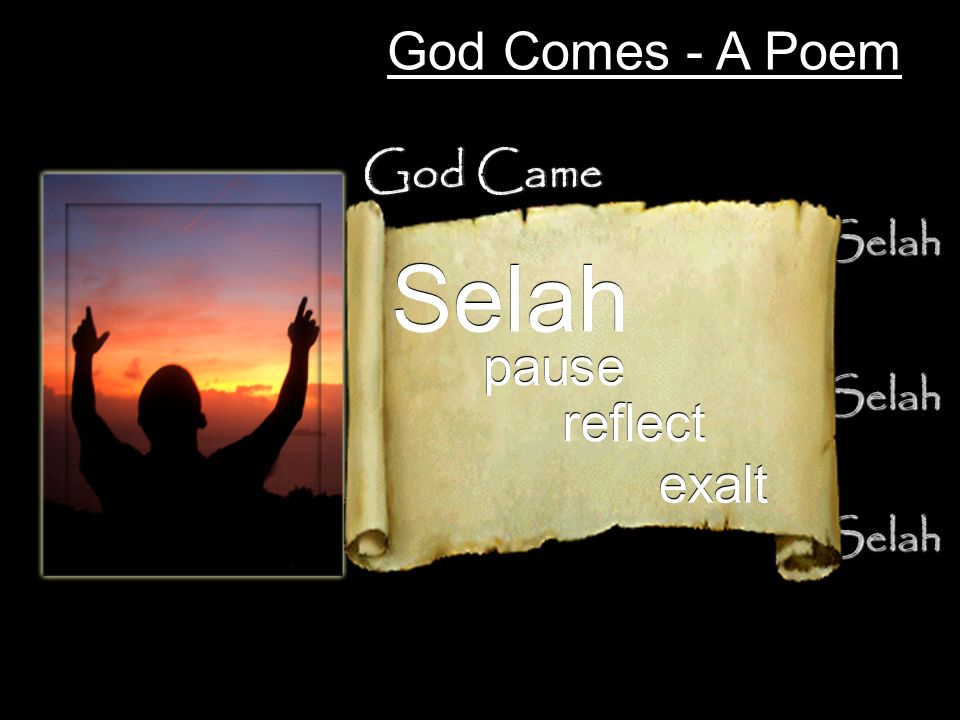 God Comes - A Poem

God Came

Selah

pause

reflect

exalt

Selah

Selah

Selah